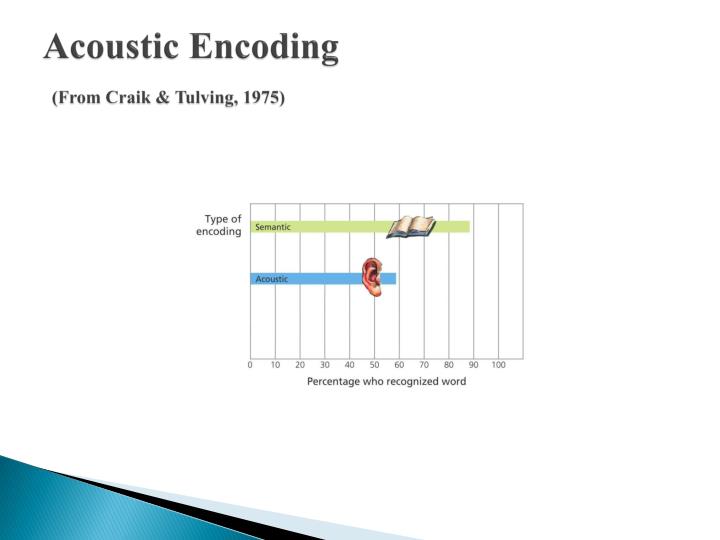 Acoustic Encoding

(From Craik & Tulving, 1975)

Type of encoding

Semantic

Acoustic

0 10 20 30 40 50 60 70 80 90 100

Percentage who recognized word